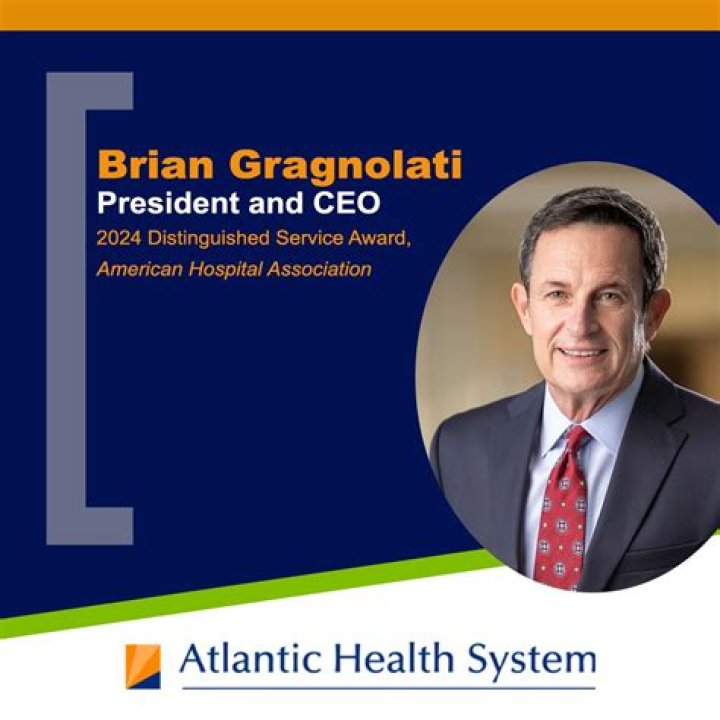 Brian Gragnolati
President and CEO
2024 Distinguished Service Award,
American Hospital Association

Atlantic Health System